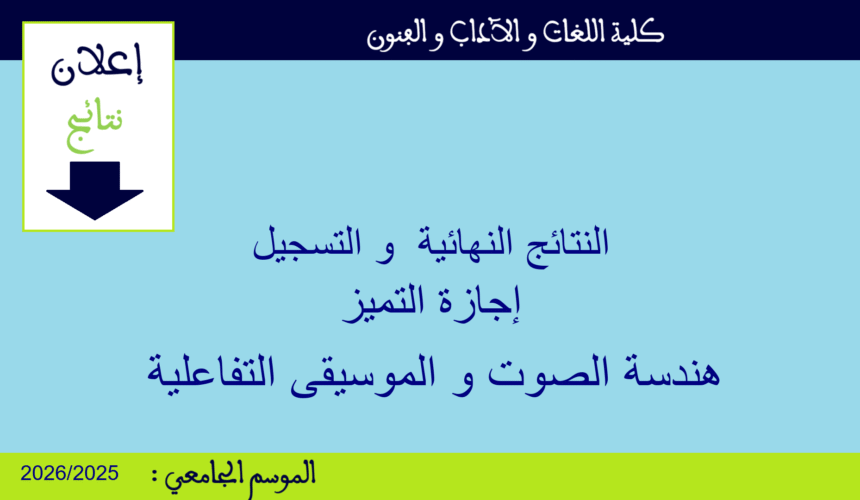 كلية اللغات و الآداب و الفنون

إعلان
نتائج

النتائج النهائية و التسجيل
إجازة التميز
هندسة الصوت و الموسيقى التفاعلية

الموسم الجامعي : 2026/2025